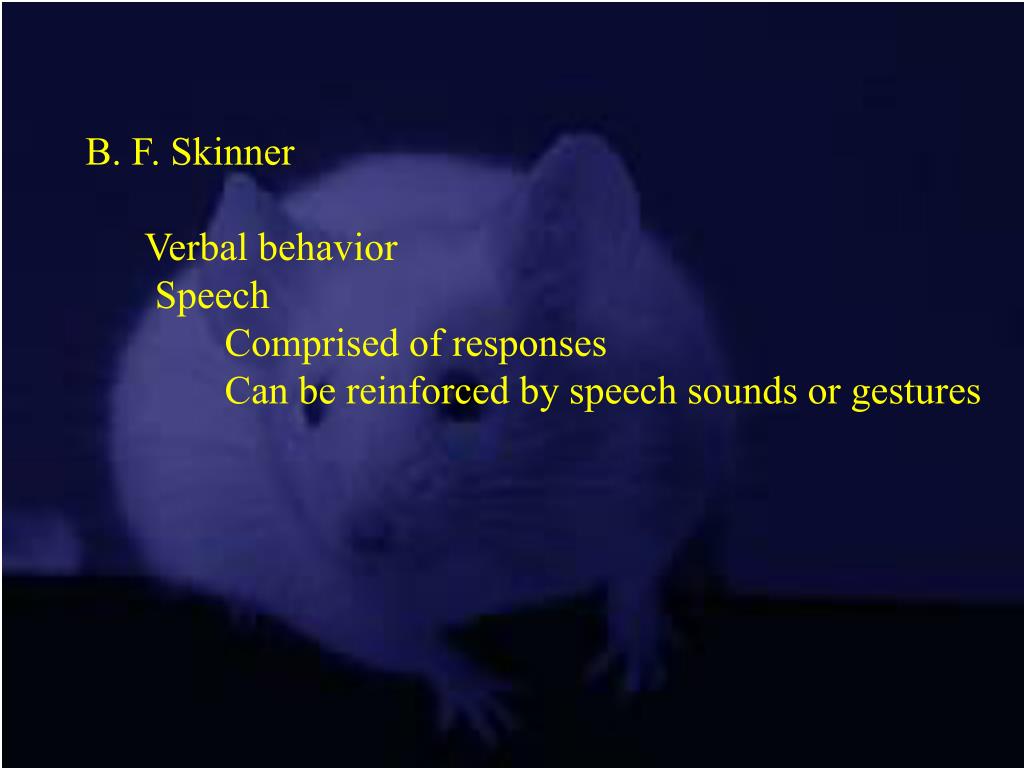 B. F. Skinner

Verbal behavior
Speech
Comprised of responses
Can be reinforced by speech sounds or gestures